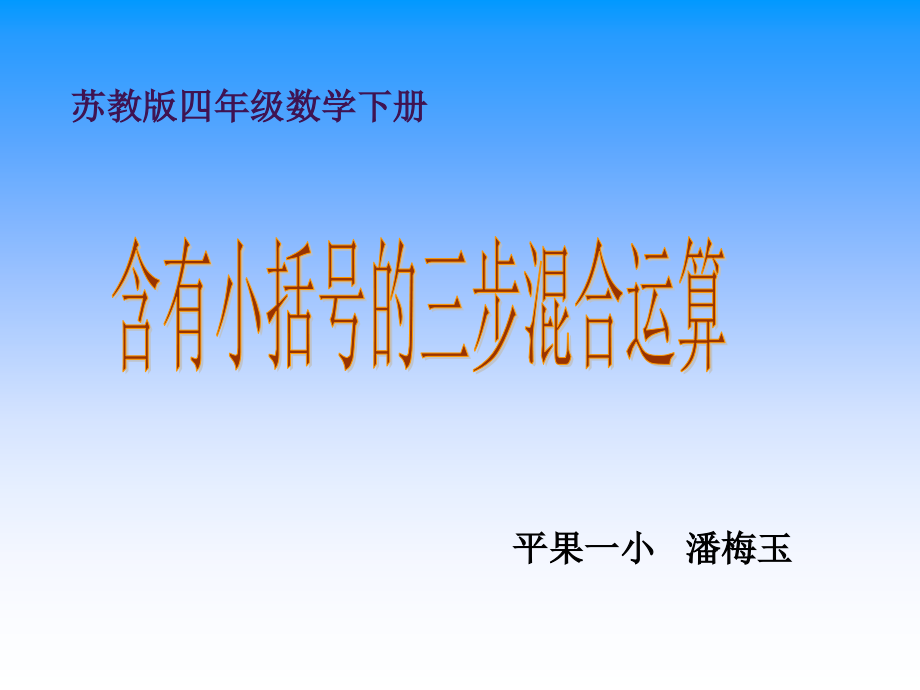 苏教版四年级数学下册

含有小括号的三步混合运算

平果一小　潘梅玉